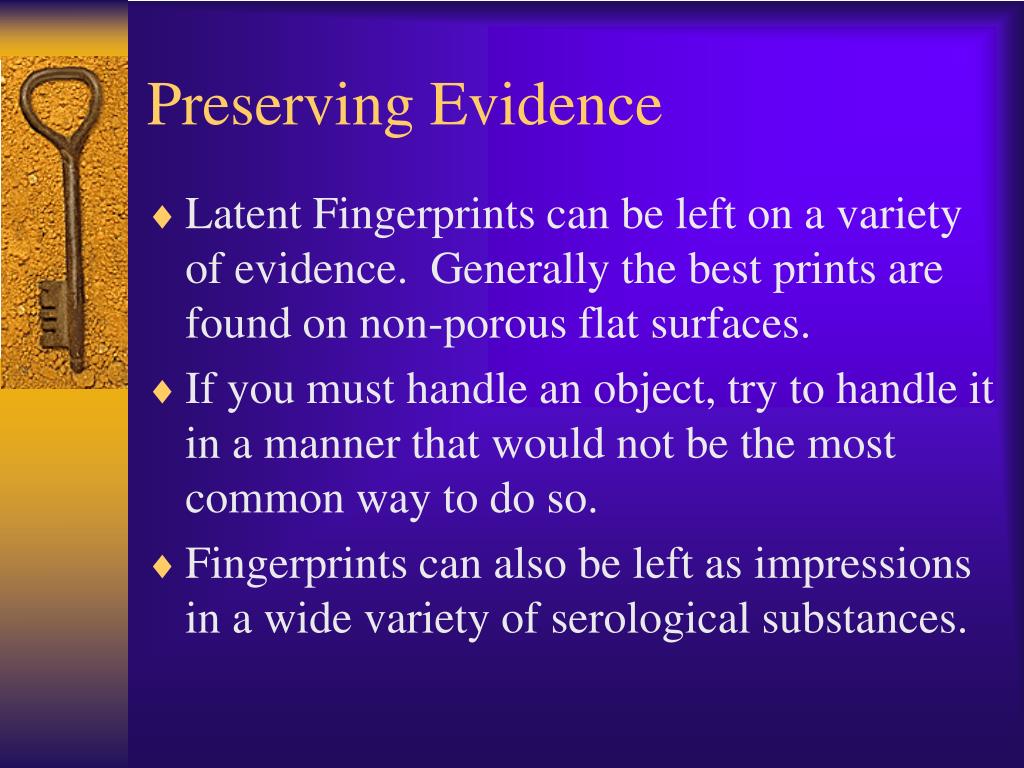 Preserving Evidence

♦ Latent Fingerprints can be left on a variety of evidence. Generally the best prints are found on non-porous flat surfaces.

♦ If you must handle an object, try to handle it in a manner that would not be the most common way to do so.

♦ Fingerprints can also be left as impressions in a wide variety of serological substances.